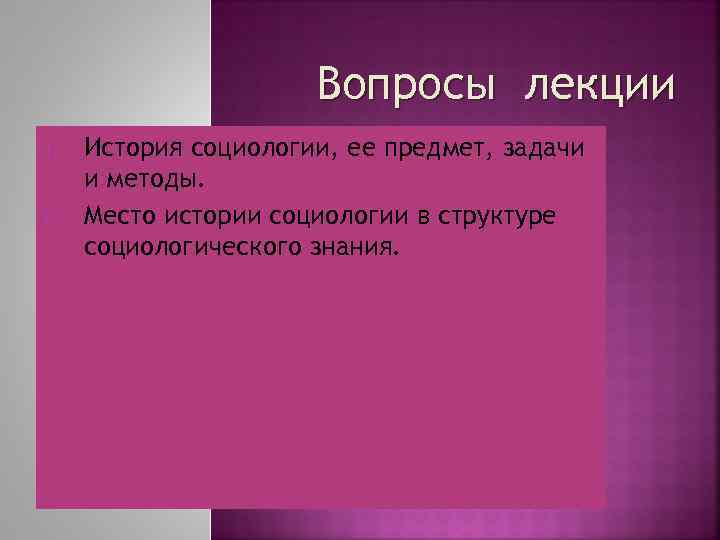 Вопросы лекции

История социологии, ее предмет, задачи и методы.

Место истории социологии в структуре социологического знания.